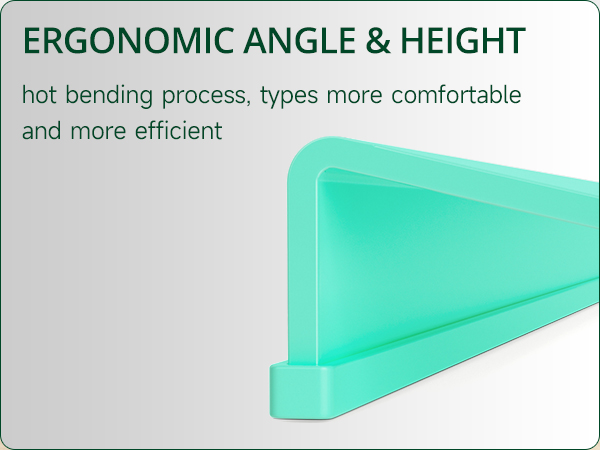 ERGONOMIC ANGLE & HEIGHT

hot bending process, types more comfortable and more efficient